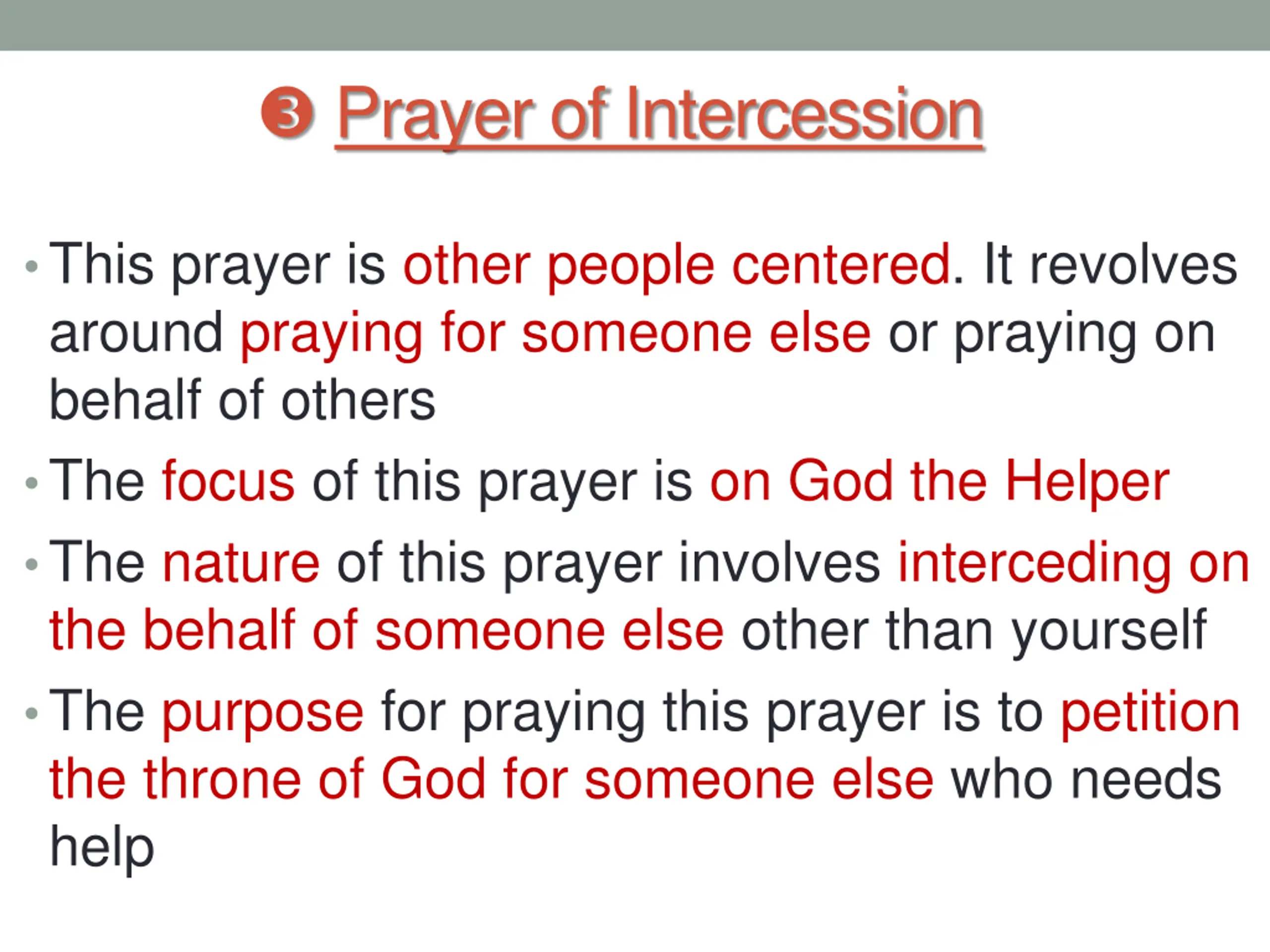 ❸ Prayer of Intercession

• This prayer is other people centered. It revolves around praying for someone else or praying on behalf of others

• The focus of this prayer is on God the Helper

• The nature of this prayer involves interceding on the behalf of someone else other than yourself

• The purpose for praying this prayer is to petition the throne of God for someone else who needs help